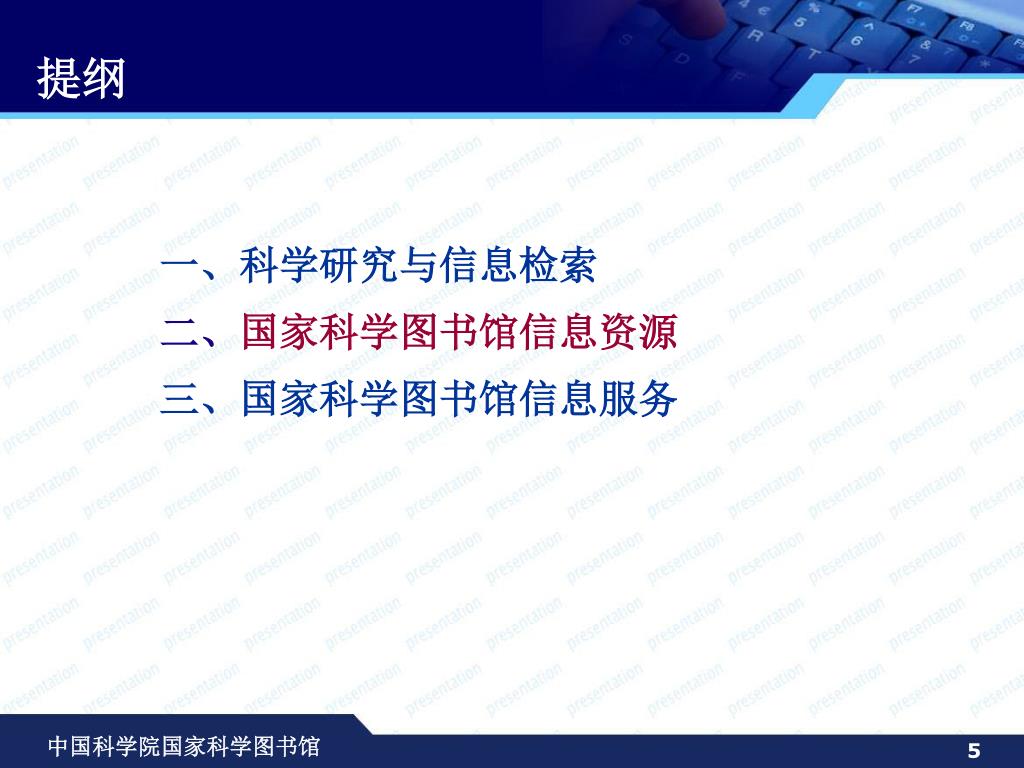 提纲

一、科学研究与信息检索

二、国家科学图书馆信息资源

三、国家科学图书馆信息服务

中国科学院国家科学图书馆

5